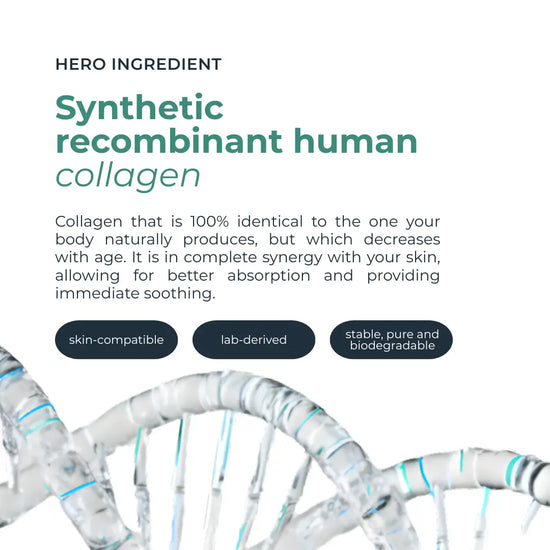 HERO INGREDIENT

Synthetic recombinant human collagen

Collagen that is 100% identical to the one your body naturally produces, but which decreases with age. It is in complete synergy with your skin, allowing for better absorption and providing immediate soothing.

skin-compatible

lab-derived

stable, pure and biodegradable